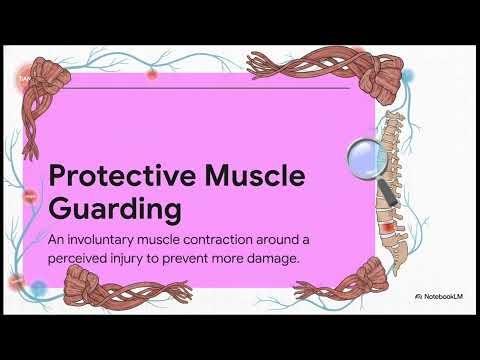 Protective Muscle Guarding

An involuntary muscle contraction around a perceived injury to prevent more damage.

NotebookLM